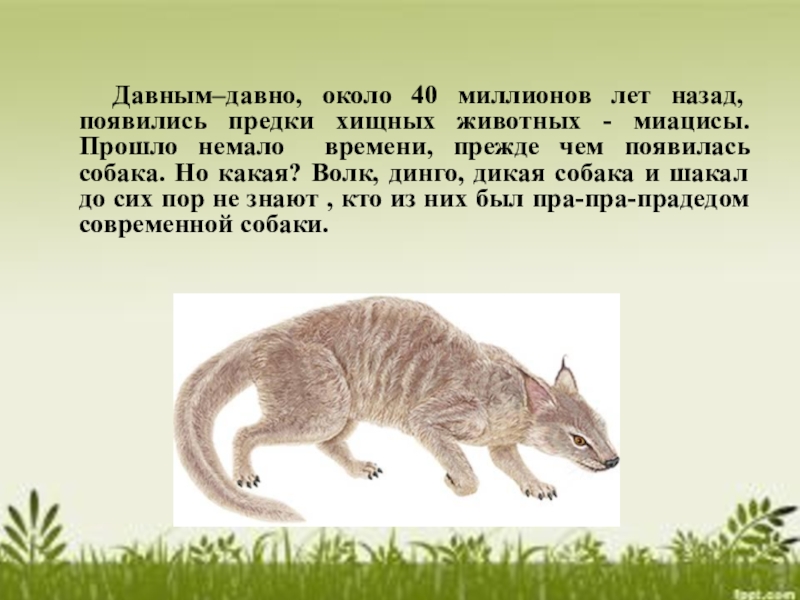 Давным–давно, около 40 миллионов лет назад, появились предки хищных животных - миацисы. Прошло немало времени, прежде чем появилась собака. Но какая? Волк, динго, дикая собака и шакал до сих пор не знают , кто из них был пра-пра-прадедом современной собаки.

fppt.com